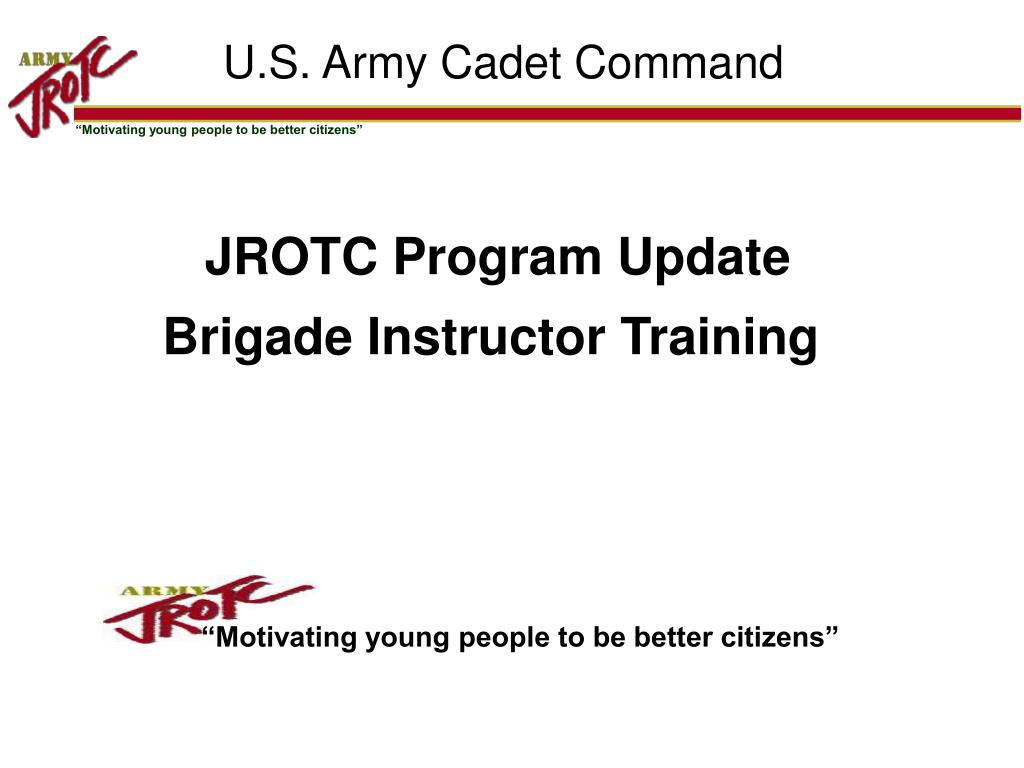 ARMY JROTC

U.S. Army Cadet Command

“Motivating young people to be better citizens”

JROTC Program Update

Brigade Instructor Training

ARMY JROTC

“Motivating young people to be better citizens”